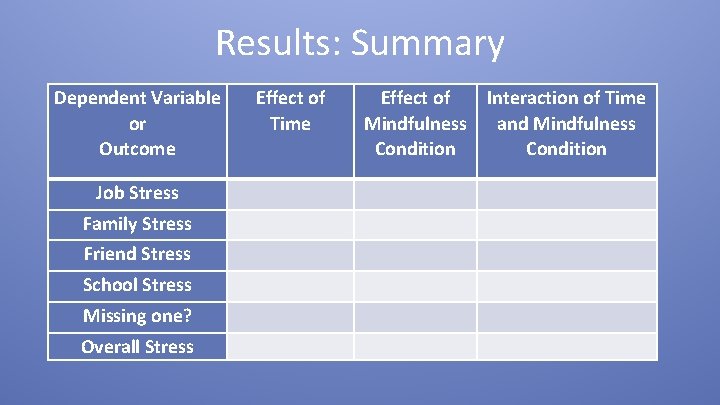 Results: Summary

| Dependent Variable or Outcome | Effect of Time | Effect of Mindfulness Condition | Interaction of Time and Mindfulness Condition |
|---|---|---|---|
| Job Stress | | | |
| Family Stress | | | |
| Friend Stress | | | |
| School Stress | | | |
| Missing one? | | | |
| Overall Stress | | | |